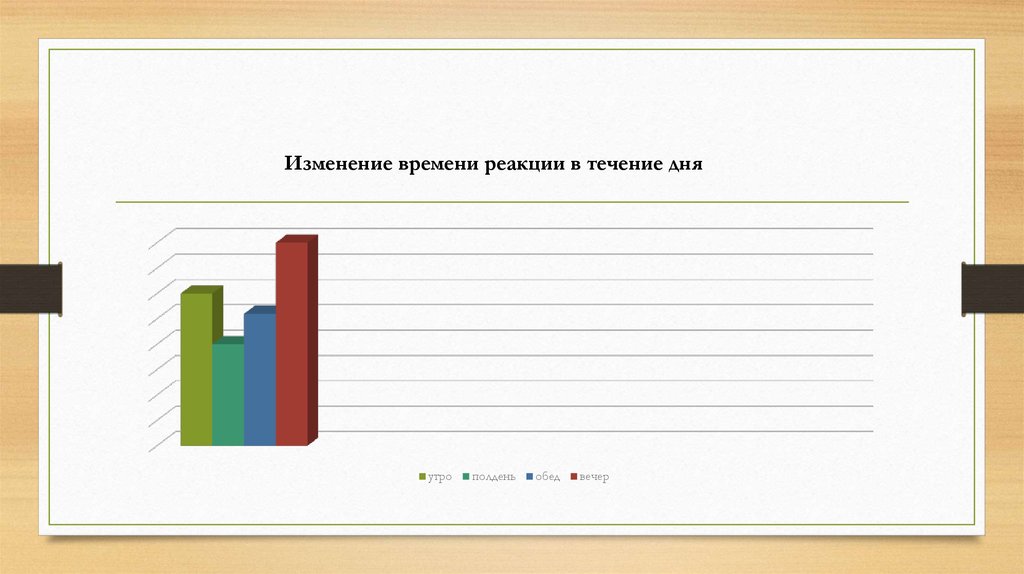 Изменение времени реакции в течение дня

утро полдень обед вечер